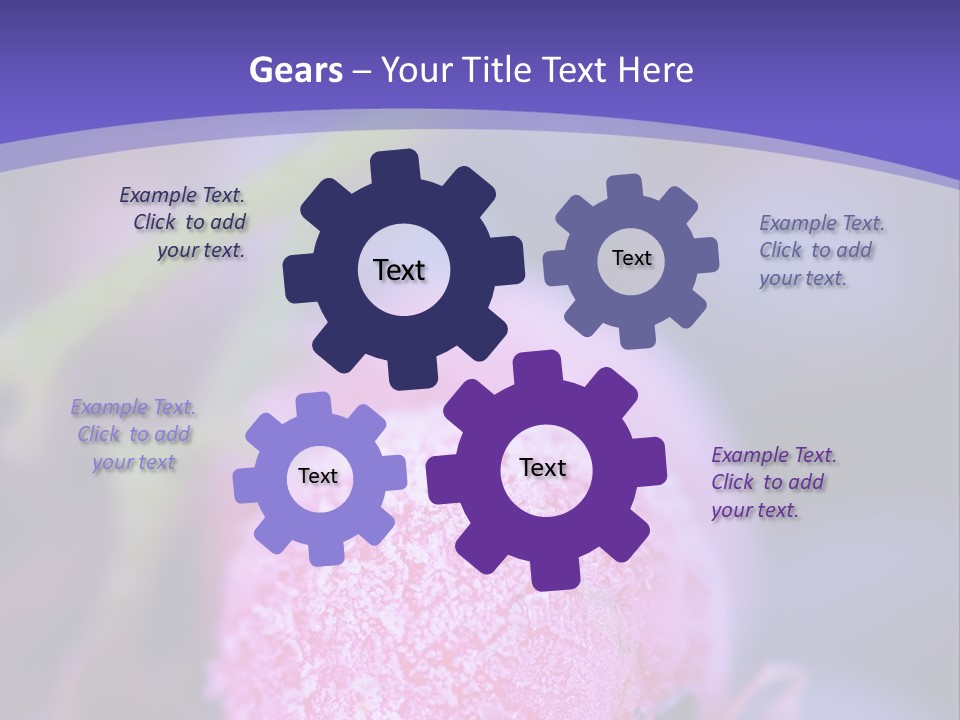 Gears – Your Title Text Here

Example Text. Click to add your text.

Text

Text

Example Text. Click to add your text.

Example Text. Click to add your text

Text

Text

Example Text. Click to add your text.